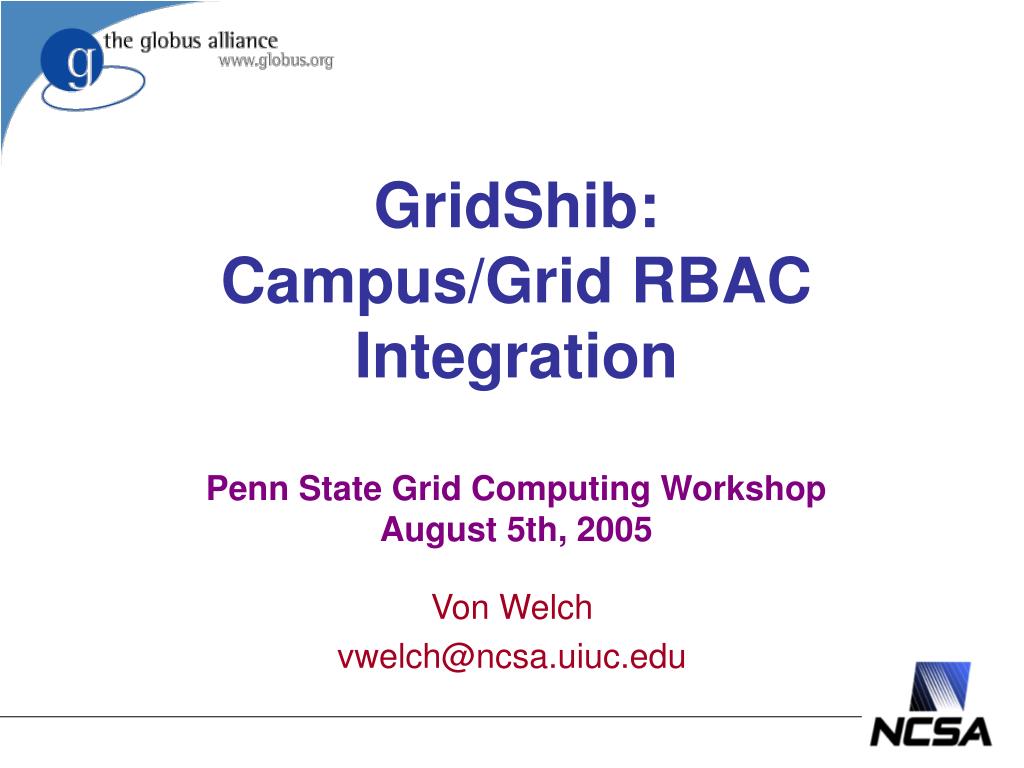 g the globus alliance
www.globus.org

GridShib:
Campus/Grid RBAC Integration

Penn State Grid Computing Workshop
August 5th, 2005

Von Welch
vwelch@ncsa.uiuc.edu

NCSA